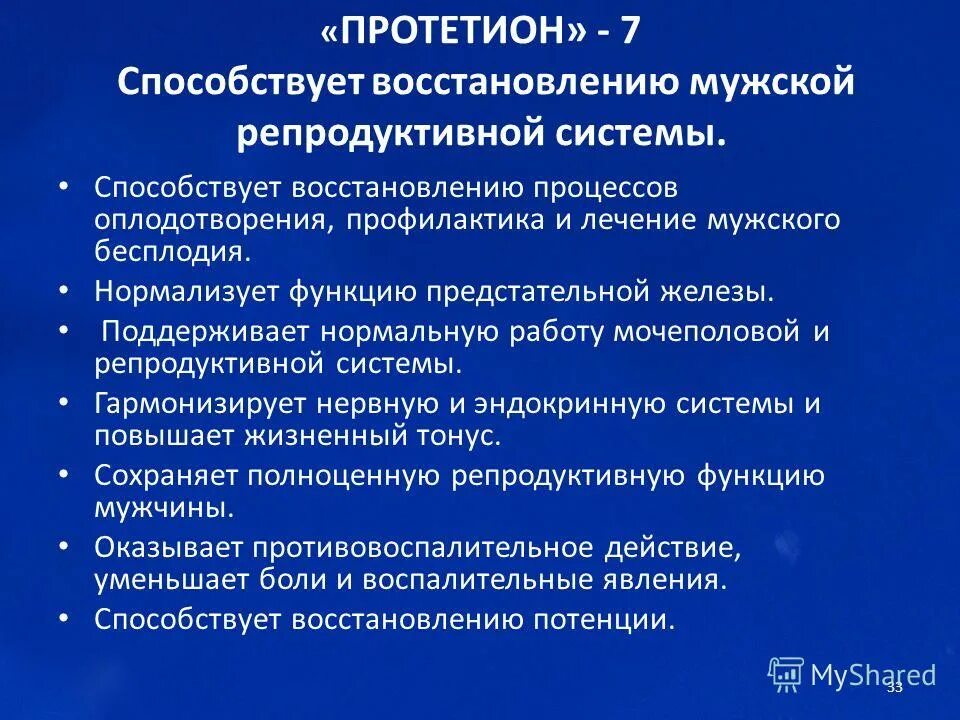 «ПРОТЕТИОН» - 7
Способствует восстановлению мужской репродуктивной системы.

• Способствует восстановлению процессов оплодотворения, профилактика и лечение мужского бесплодия.
• Нормализует функцию предстательной железы.
• Поддерживает нормальную работу мочеполовой и репродуктивной системы.
• Гармонизирует нервную и эндокринную системы и повышает жизненный тонус.
• Сохраняет полноценную репродуктивную функцию мужчины.
• Оказывает противовоспалительное действие, уменьшает боли и воспалительные явления.
• Способствует восстановлению потенции.

MyShared
33